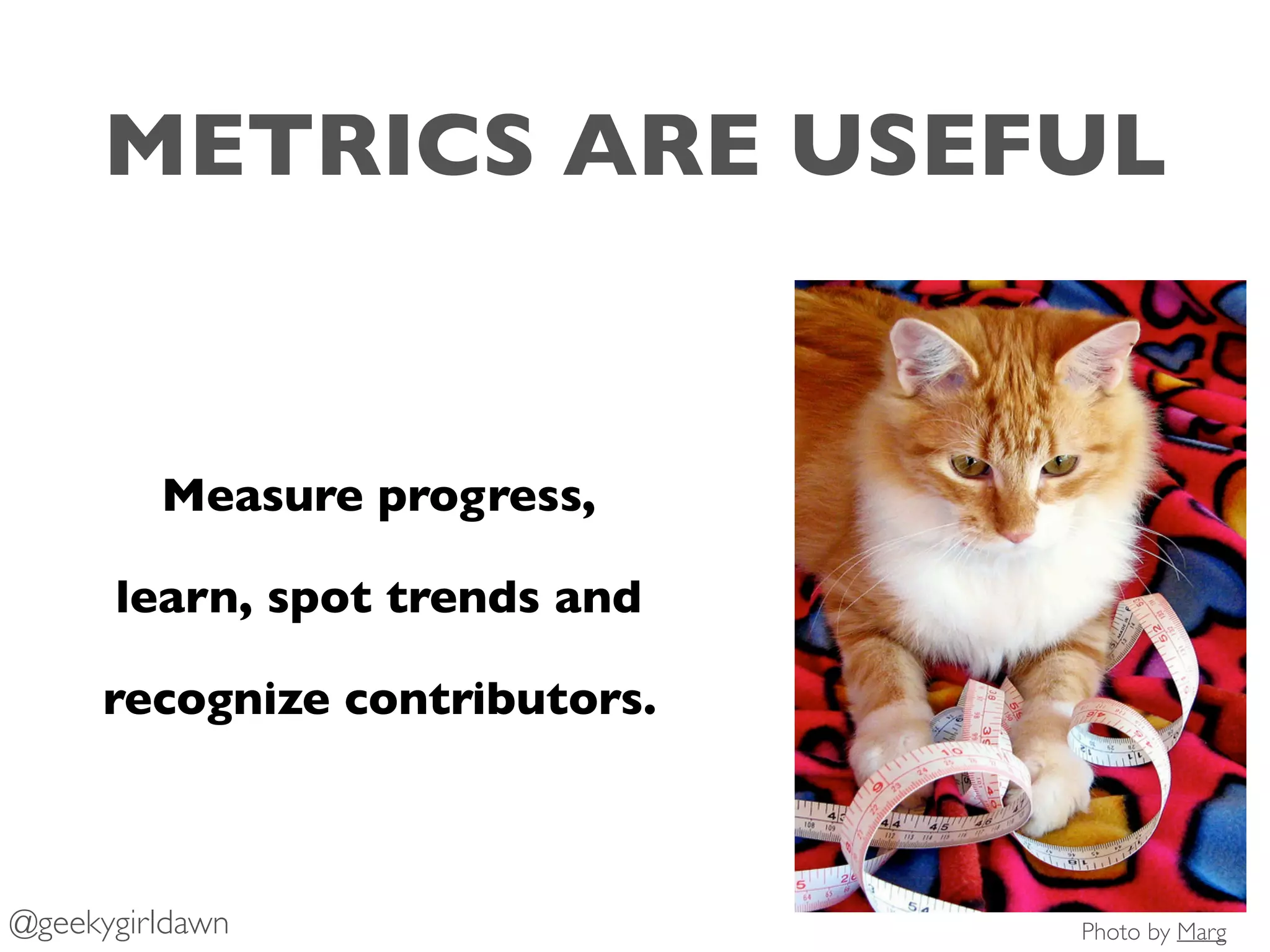 METRICS ARE USEFUL

Measure progress, learn, spot trends and recognize contributors.

@geekygirldawn

Photo by Marg